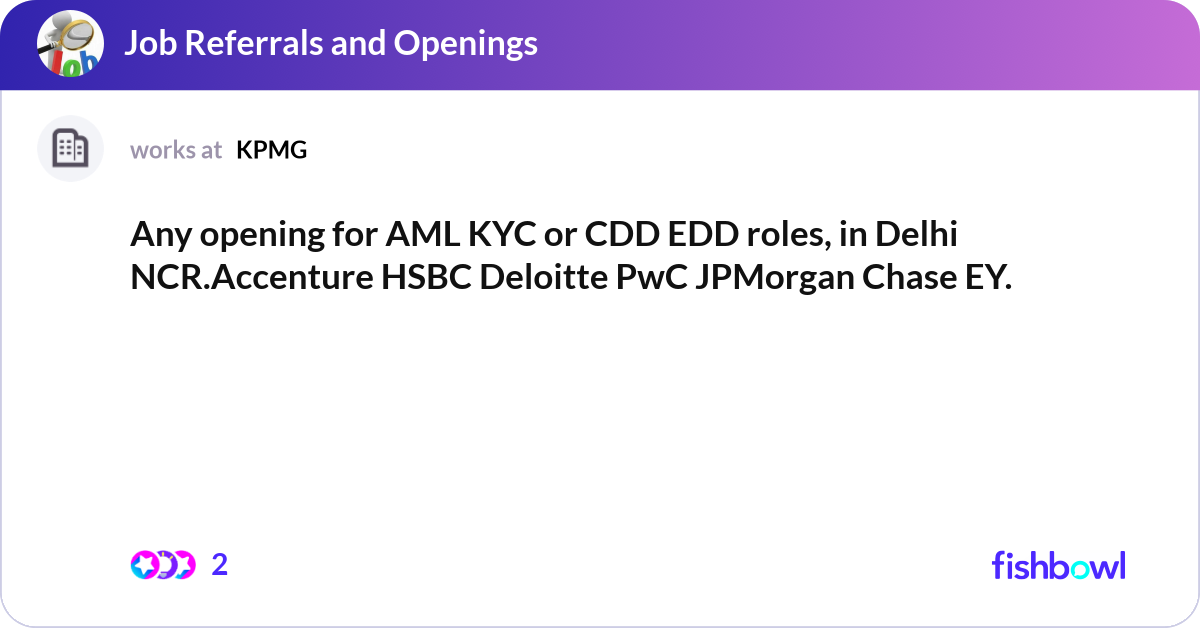 Job Referrals and Openings

works at KPMG

Any opening for AML KYC or CDD EDD roles, in Delhi NCR.Accenture HSBC Deloitte PwC JPMorgan Chase EY.

2

fishbowl